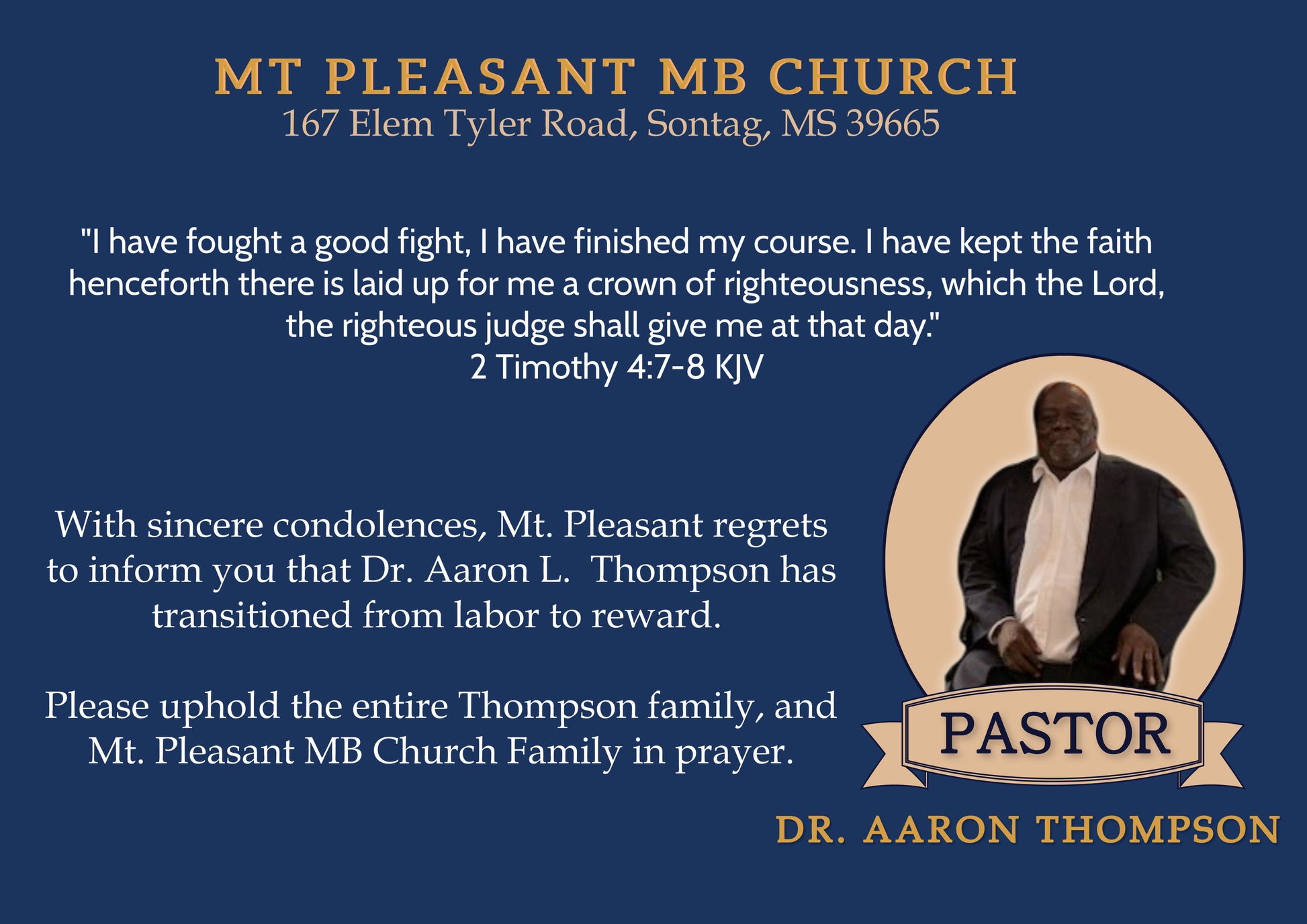 MT PLEASANT MB CHURCH
167 Elem Tyler Road, Sontag, MS 39665

"I have fought a good fight, I have finished my course. I have kept the faith henceforth there is laid up for me a crown of righteousness, which the Lord, the righteous judge shall give me at that day."
2 Timothy 4:7-8 KJV

With sincere condolences, Mt. Pleasant regrets to inform you that Dr. Aaron L. Thompson has transitioned from labor to reward.

Please uphold the entire Thompson family, and Mt. Pleasant MB Church Family in prayer.

PASTOR

DR. AARON THOMPSON